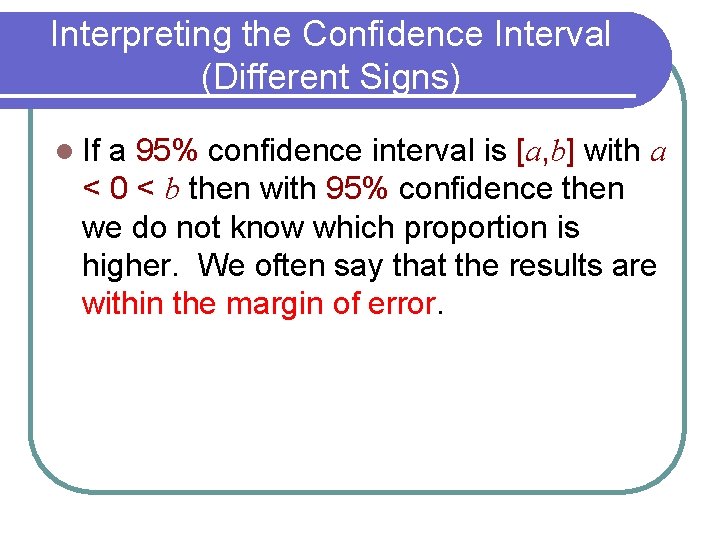 Interpreting the Confidence Interval (Different Signs)

If a 95% confidence interval is $[a,b]$ with $a < 0 < b$ then with 95% confidence then we do not know which proportion is higher. We often say that the results are within the margin of error.